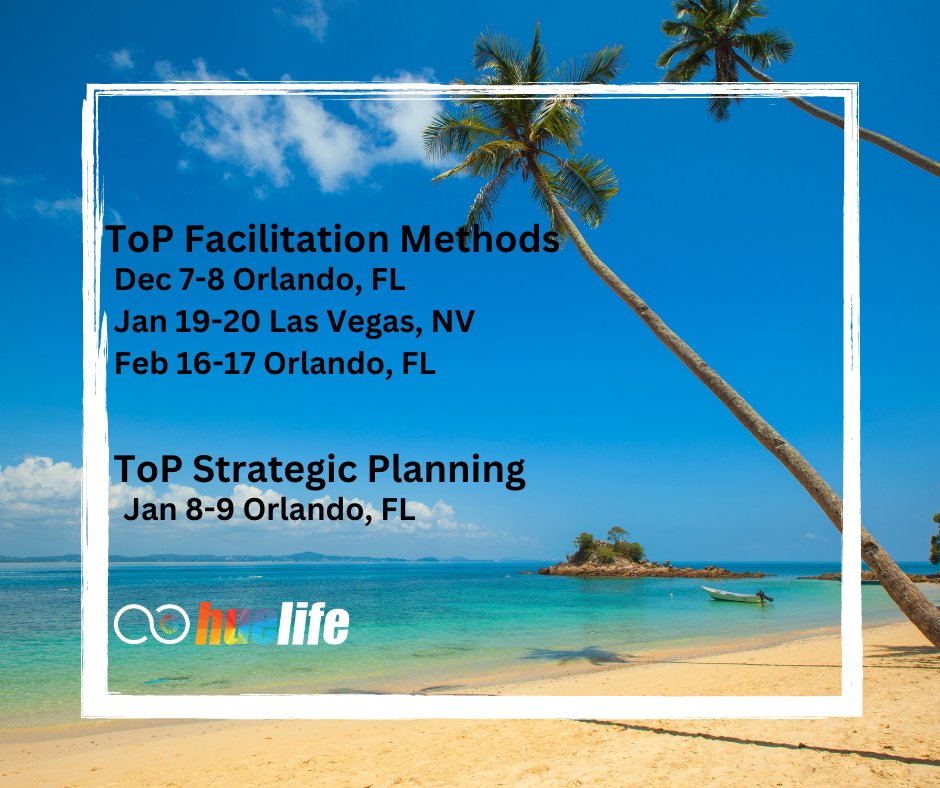 ToP Facilitation Methods
Dec 7-8 Orlando, FL
Jan 19-20 Las Vegas, NV
Feb 16-17 Orlando, FL

ToP Strategic Planning
Jan 8-9 Orlando, FL

huelife